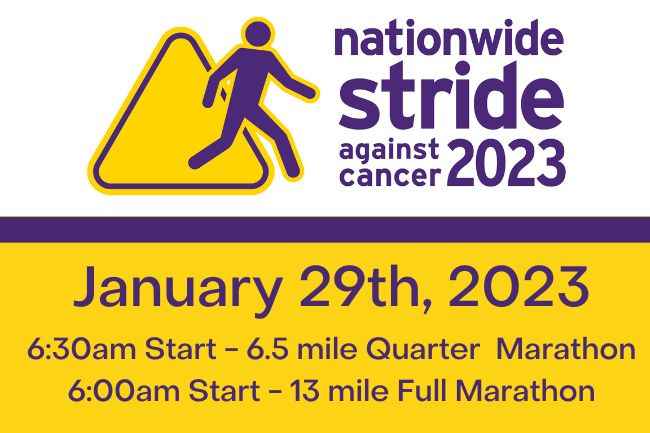 nationwide stride against cancer 2023

January 29th, 2023

6:30am Start - 6.5 mile Quarter Marathon
6:00am Start - 13 mile Full Marathon